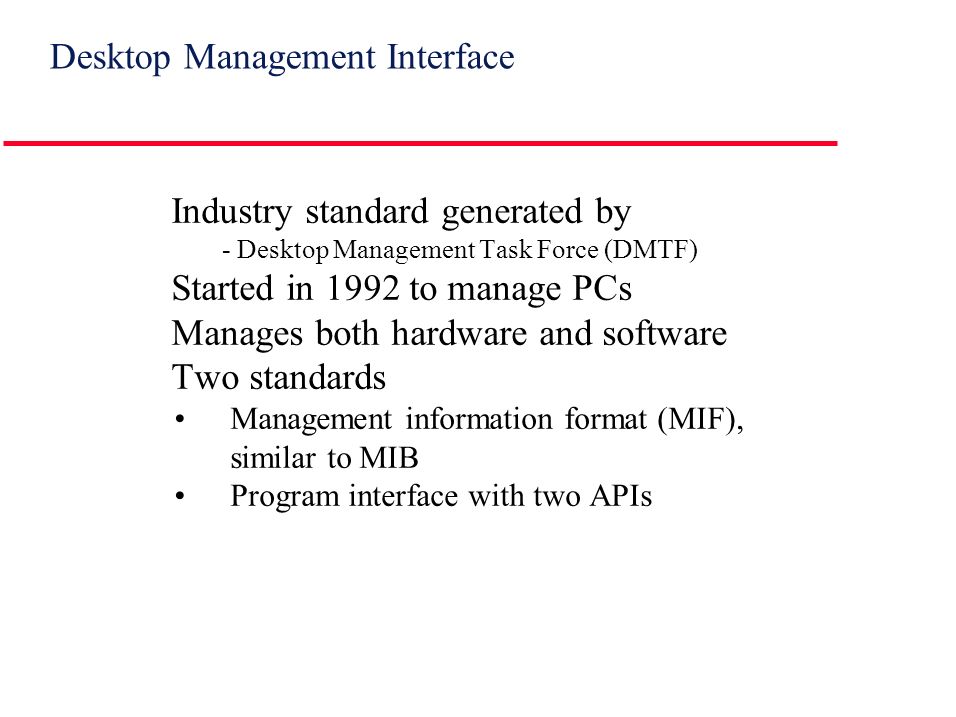 Desktop Management Interface

Industry standard generated by
- Desktop Management Task Force (DMTF)
Started in 1992 to manage PCs
Manages both hardware and software
Two standards
• Management information format (MIF), similar to MIB
• Program interface with two APIs